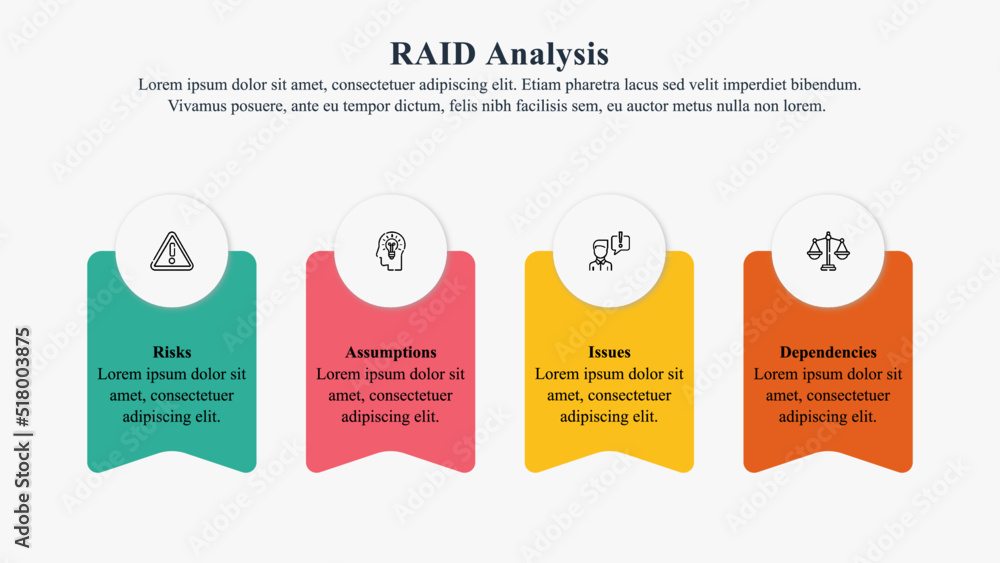 RAID Analysis

Lorem ipsum dolor sit amet, consectetuer adipiscing elit. Etiam pharetra lacus sed velit imperdiet bibendum. Vivamus posuere, ante eu tempor dictum, felis nibh facilisis sem, eu auctor metus nulla non lorem.

Risks
Lorem ipsum dolor sit amet, consectetuer adipiscing elit.

Assumptions
Lorem ipsum dolor sit amet, consectetuer adipiscing elit.

Issues
Lorem ipsum dolor sit amet, consectetuer adipiscing elit.

Dependencies
Lorem ipsum dolor sit amet, consectetuer adipiscing elit.

Adobe Stock | #518003875